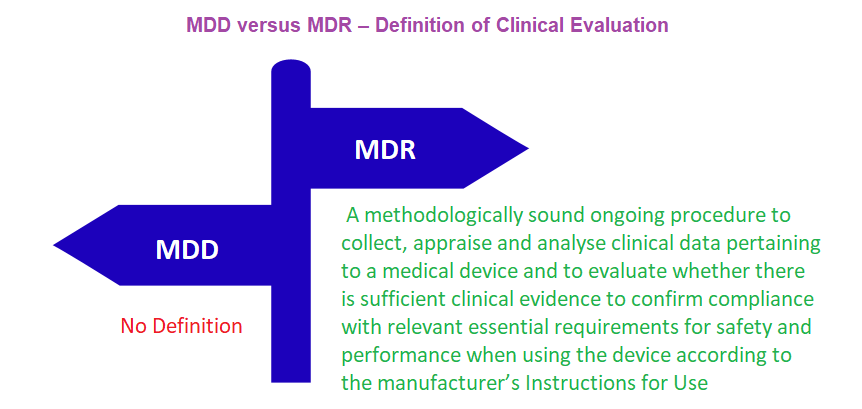 MDD versus MDR – Definition of Clinical Evaluation

MDR

MDD

No Definition

A methodologically sound ongoing procedure to collect, appraise and analyse clinical data pertaining to a medical device and to evaluate whether there is sufficient clinical evidence to confirm compliance with relevant essential requirements for safety and performance when using the device according to the manufacturer's Instructions for Use